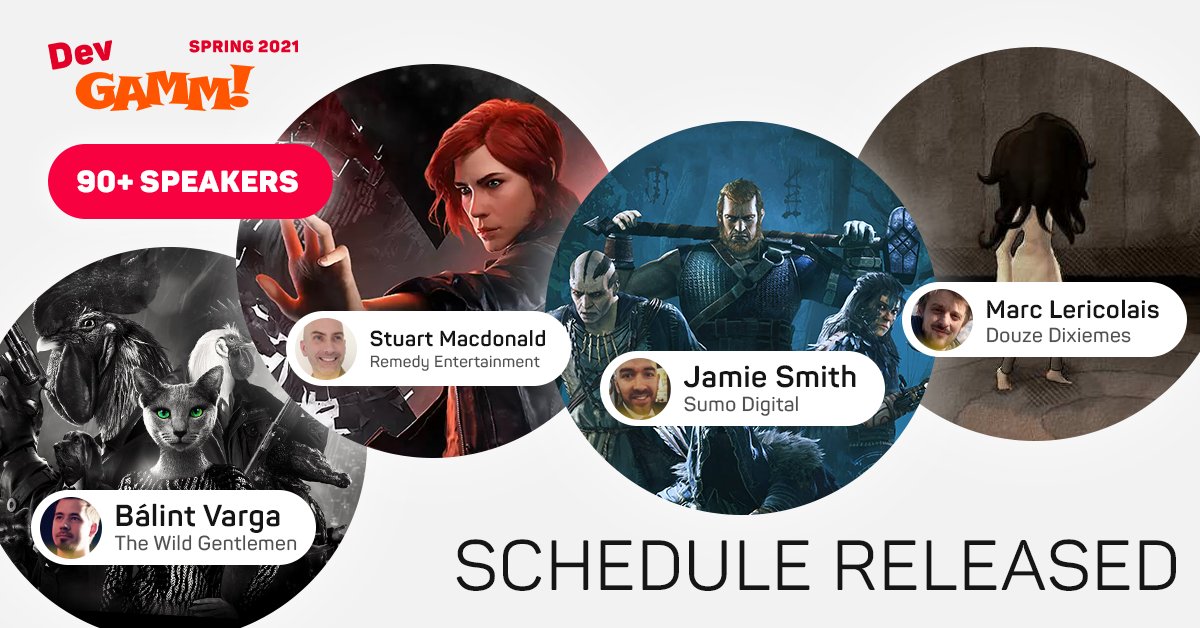 Dev GAMM! SPRING 2021

90+ SPEAKERS

Stuart Macdonald
Remedy Entertainment

Jamie Smith
Sumo Digital

Marc Lericolais
Douze Dixiemes

Bálint Varga
The Wild Gentlemen

SCHEDULE RELEASED